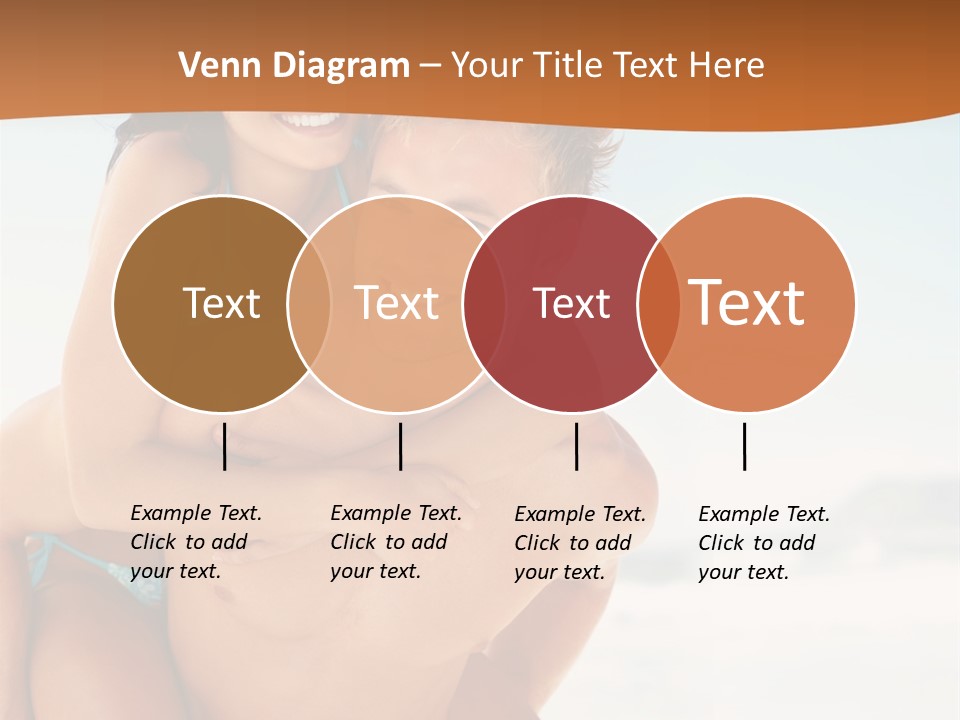 Venn Diagram – Your Title Text Here

Text

Text

Text

Text

Example Text. Click to add your text.

Example Text. Click to add your text.

Example Text. Click to add your text.

Example Text. Click to add your text.